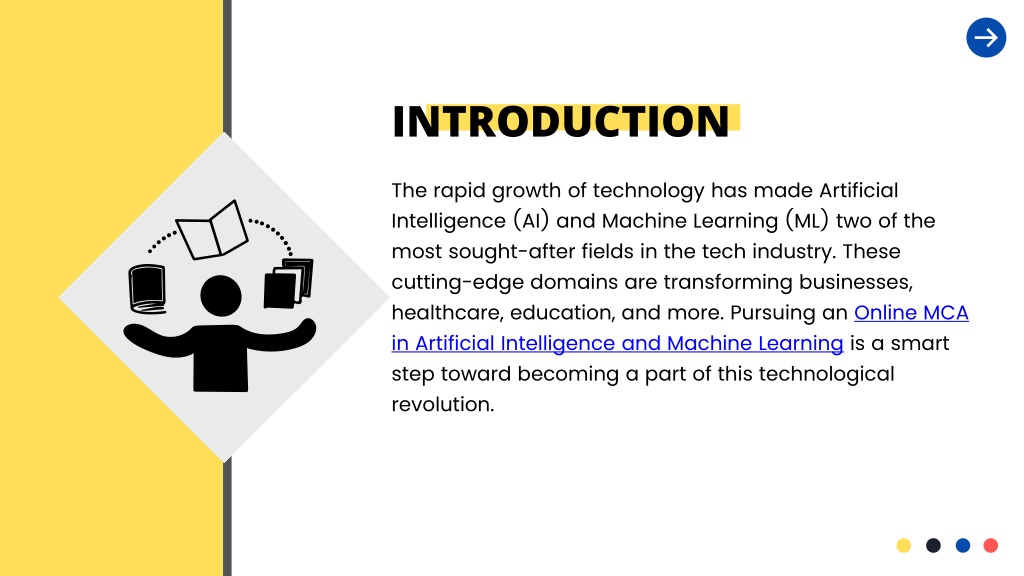 INTRODUCTION

The rapid growth of technology has made Artificial Intelligence (AI) and Machine Learning (ML) two of the most sought-after fields in the tech industry. These cutting-edge domains are transforming businesses, healthcare, education, and more. Pursuing an Online MCA in Artificial Intelligence and Machine Learning is a smart step toward becoming a part of this technological revolution.